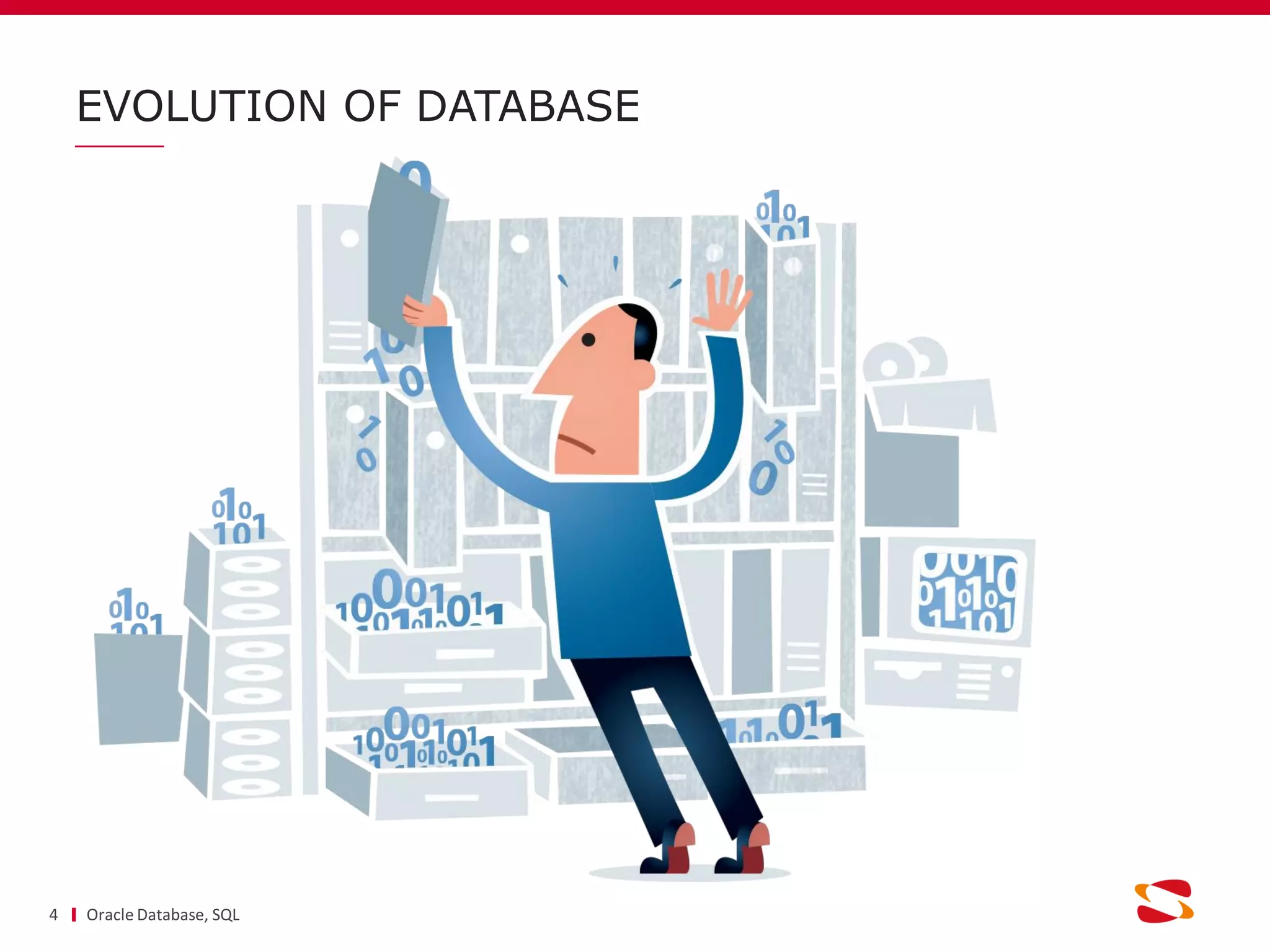 EVOLUTION OF DATABASE

4 Oracle Database, SQL